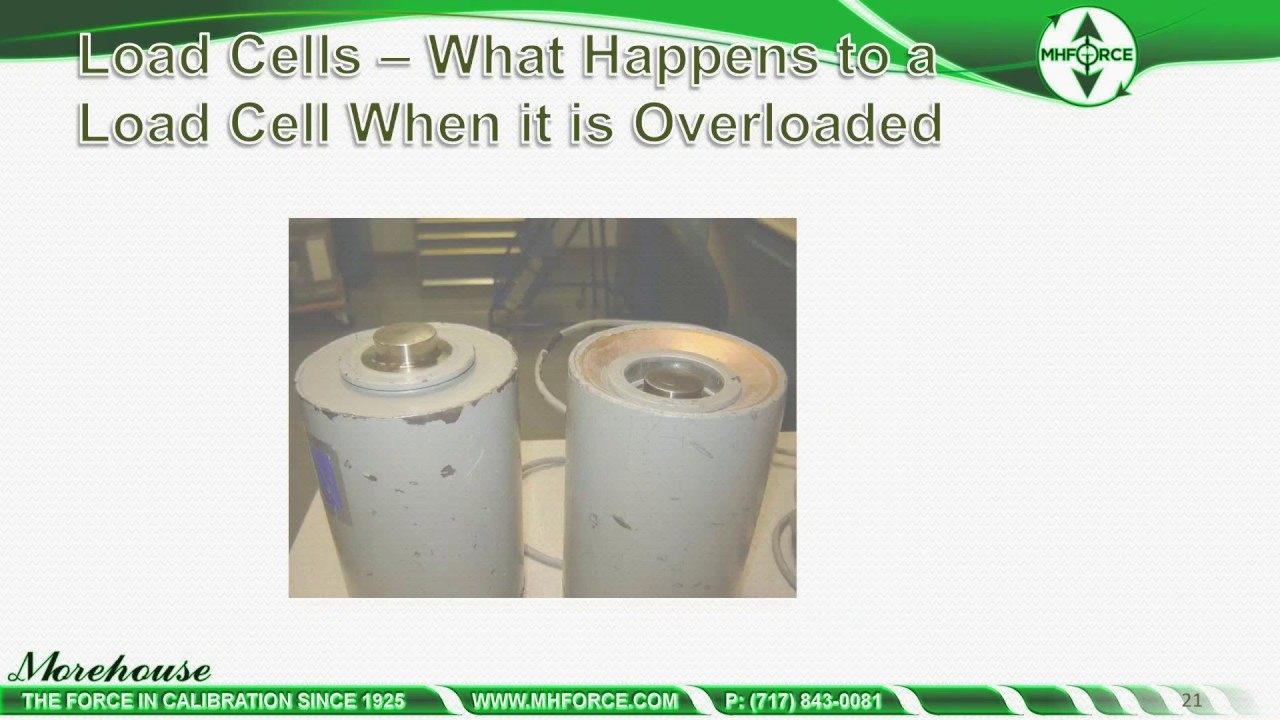 Load Cells – What Happens to a Load Cell When it is Overloaded

MHFORCE

Morehouse

THE FORCE IN CALIBRATION SINCE 1925

WWW.MHFORCE.COM

P: (717) 843-0081

21